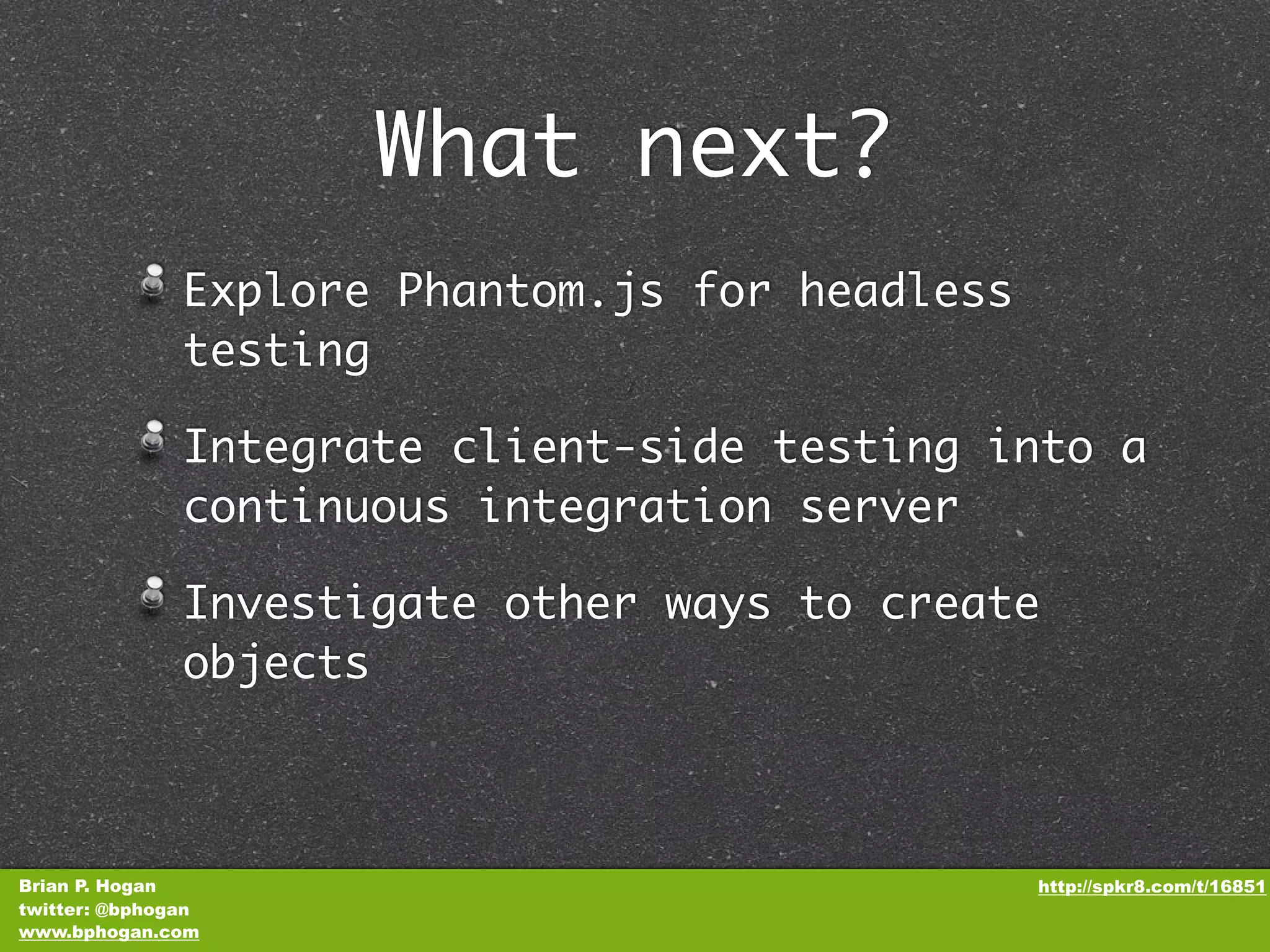 What next?

Explore Phantom.js for headless testing

Integrate client-side testing into a continuous integration server

Investigate other ways to create objects

Brian P. Hogan
twitter: @bphogan
www.bphogan.com

http://spkr8.com/t/16851